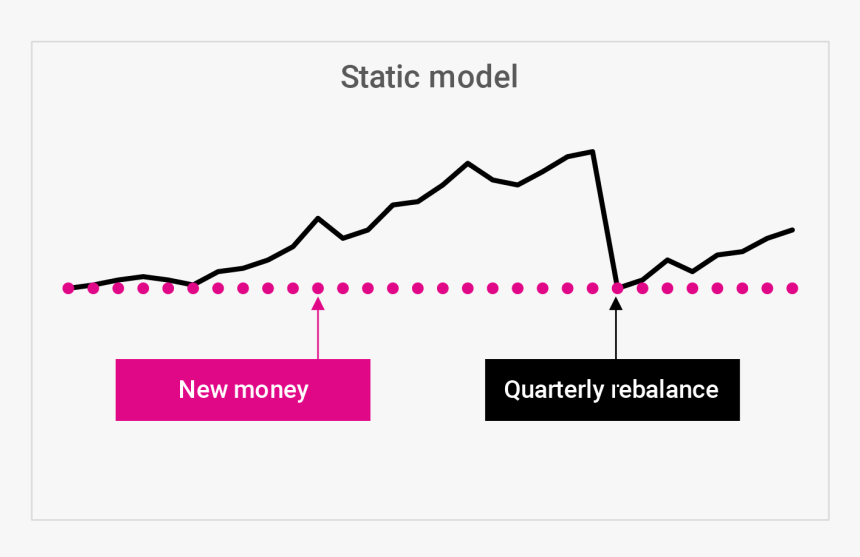 Static model

New money

Quarterly rebalance